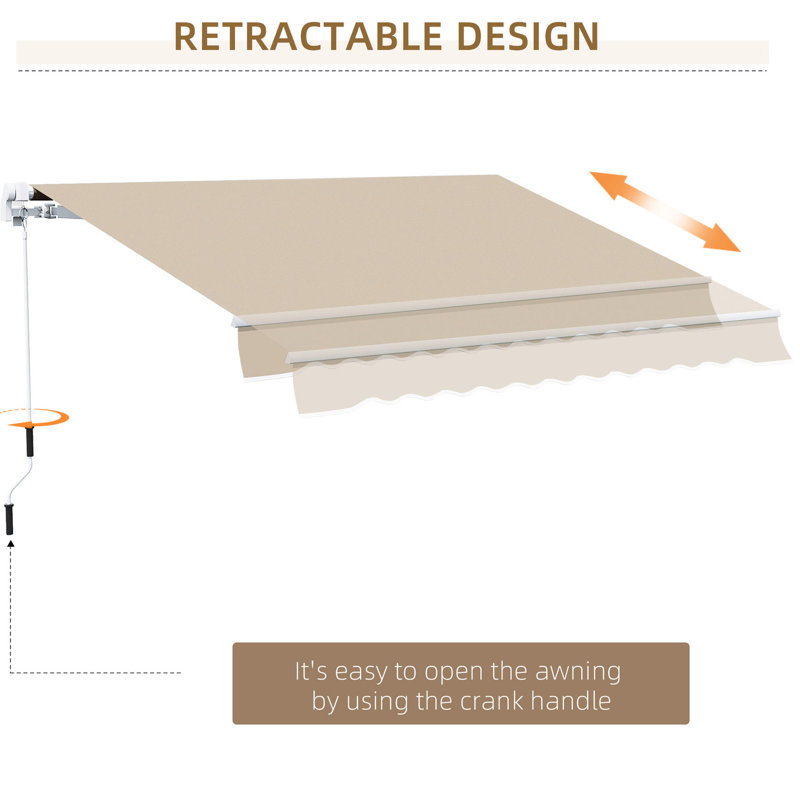 RETRACTABLE DESIGN

It's easy to open the awning by using the crank handle